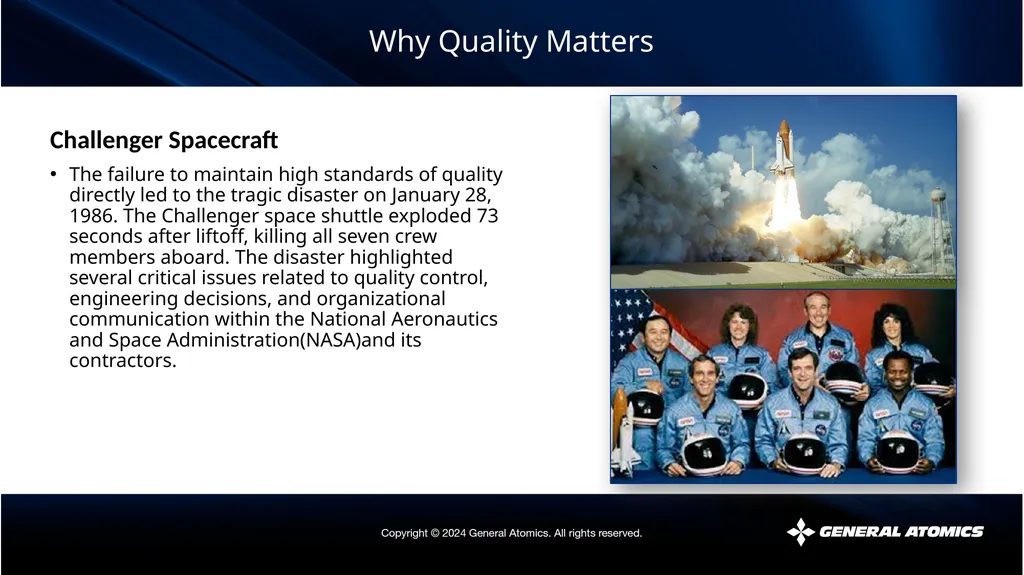 Why Quality Matters

Challenger Spacecraft

• The failure to maintain high standards of quality directly led to the tragic disaster on January 28, 1986. The Challenger space shuttle exploded 73 seconds after liftoff, killing all seven crew members aboard. The disaster highlighted several critical issues related to quality control, engineering decisions, and organizational communication within the National Aeronautics and Space Administration(NASA)and its contractors.

Copyright © 2024 General Atomics. All rights reserved.

GENERAL ATOMICS